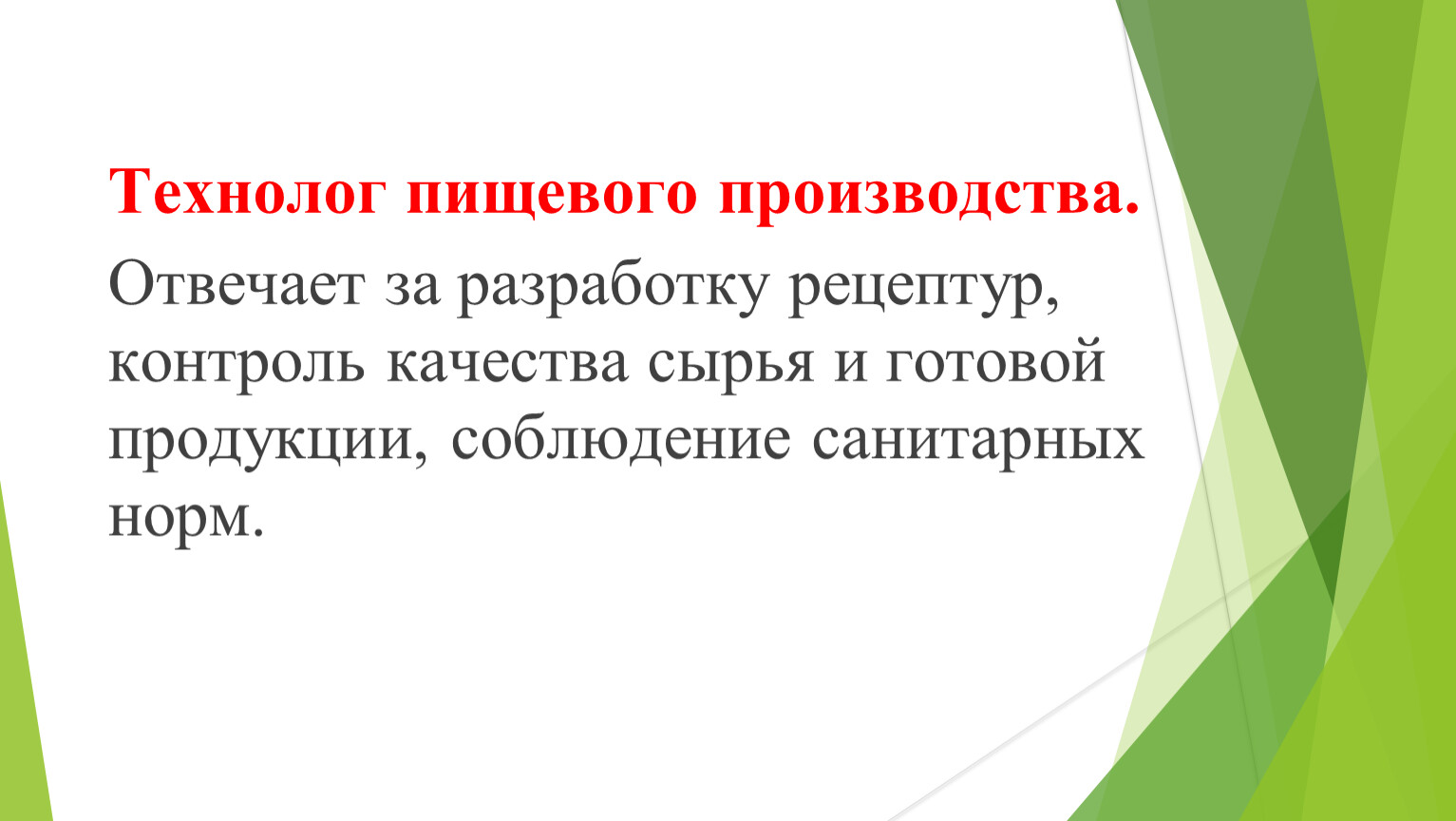 Технолог пищевого производства.

Отвечает за разработку рецептур, контроль качества сырья и готовой продукции, соблюдение санитарных норм.